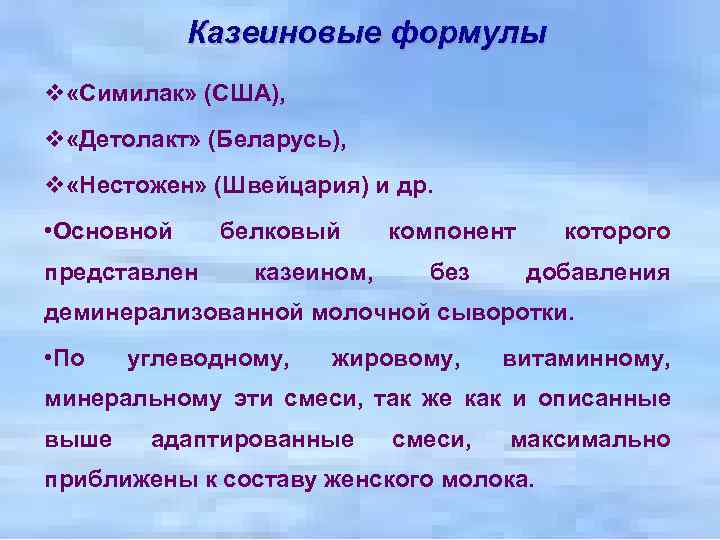 Казеиновые формулы

❖«Симилак» (США),

❖«Детолакт» (Беларусь),

❖«Нестожен» (Швейцария) и др.

•Основной белковый компонент которого представлен казеином, без добавления деминерализованной молочной сыворотки.

•По углеводному, жировому, витаминному, минеральному эти смеси, так же как и описанные выше адаптированные смеси, максимально приближены к составу женского молока.